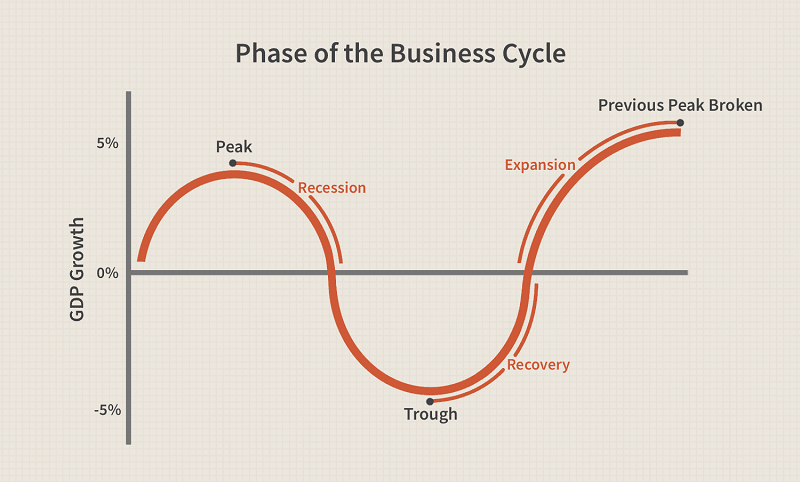 Phase of the Business Cycle

GDP Growth

5%

0%

-5%

Peak

Recession

Trough

Recovery

Expansion

Previous Peak Broken